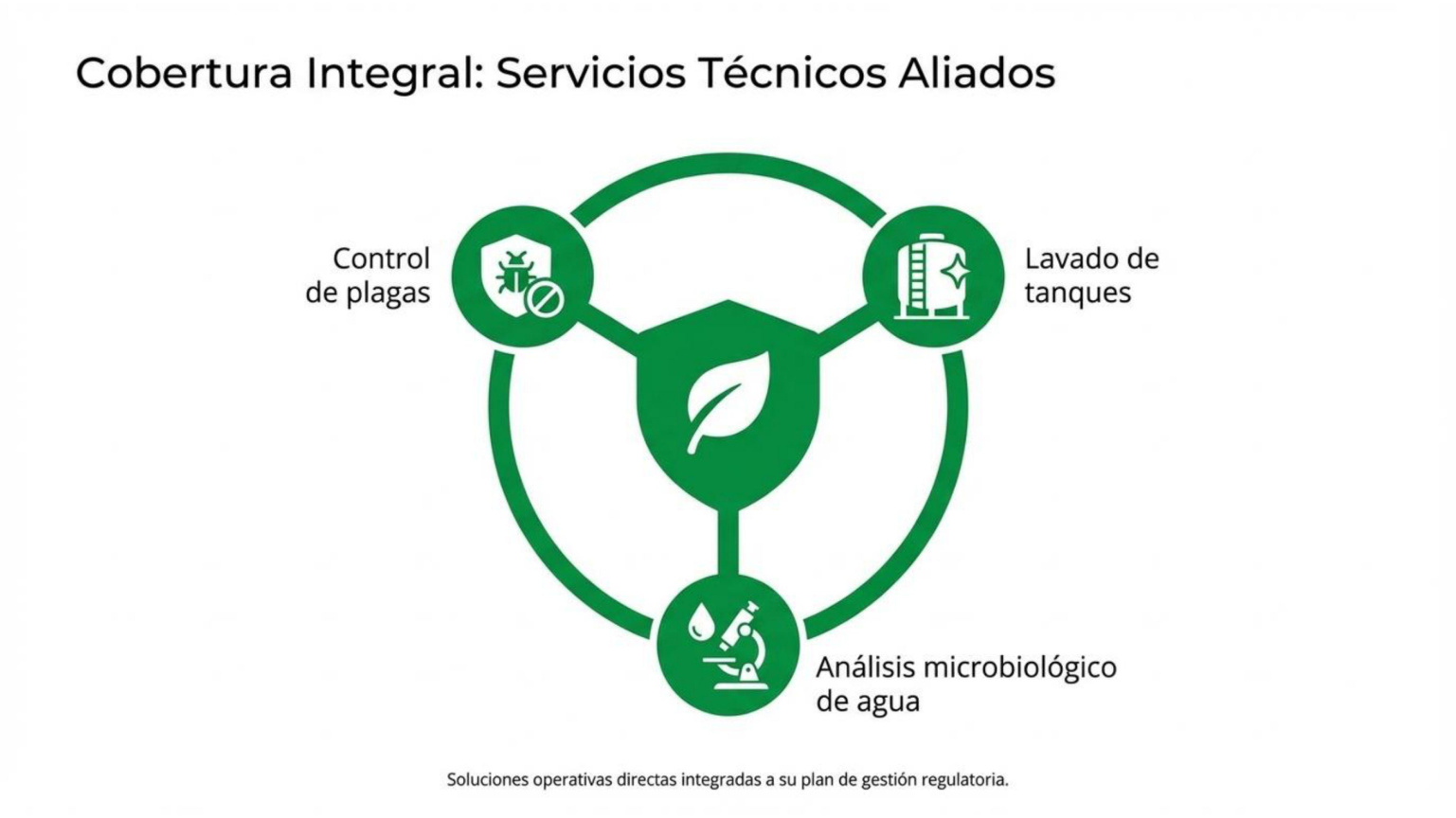 Cobertura Integral: Servicios Técnicos Aliados

Control de plagas

Lavado de tanques

Análisis microbiológico de agua

Soluciones operativas directas integradas a su plan de gestión regulatoria.